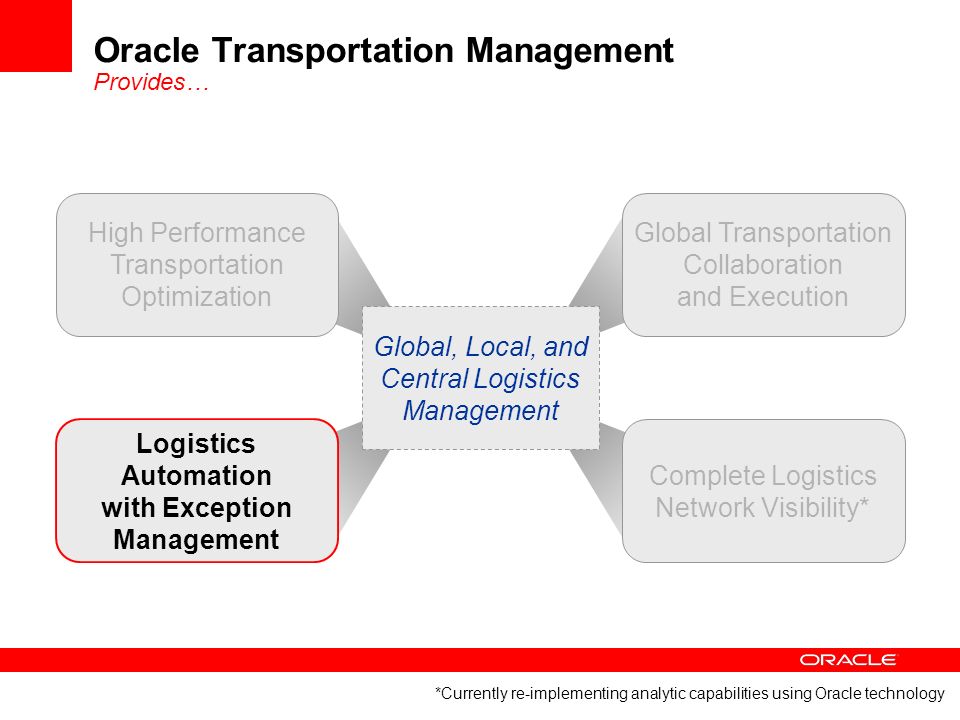 Oracle Transportation Management
Provides…

High Performance Transportation Optimization

Global Transportation Collaboration and Execution

Global, Local, and Central Logistics Management

Logistics Automation with Exception Management

Complete Logistics Network Visibility*

ORACLE

*Currently re-implementing analytic capabilities using Oracle technology